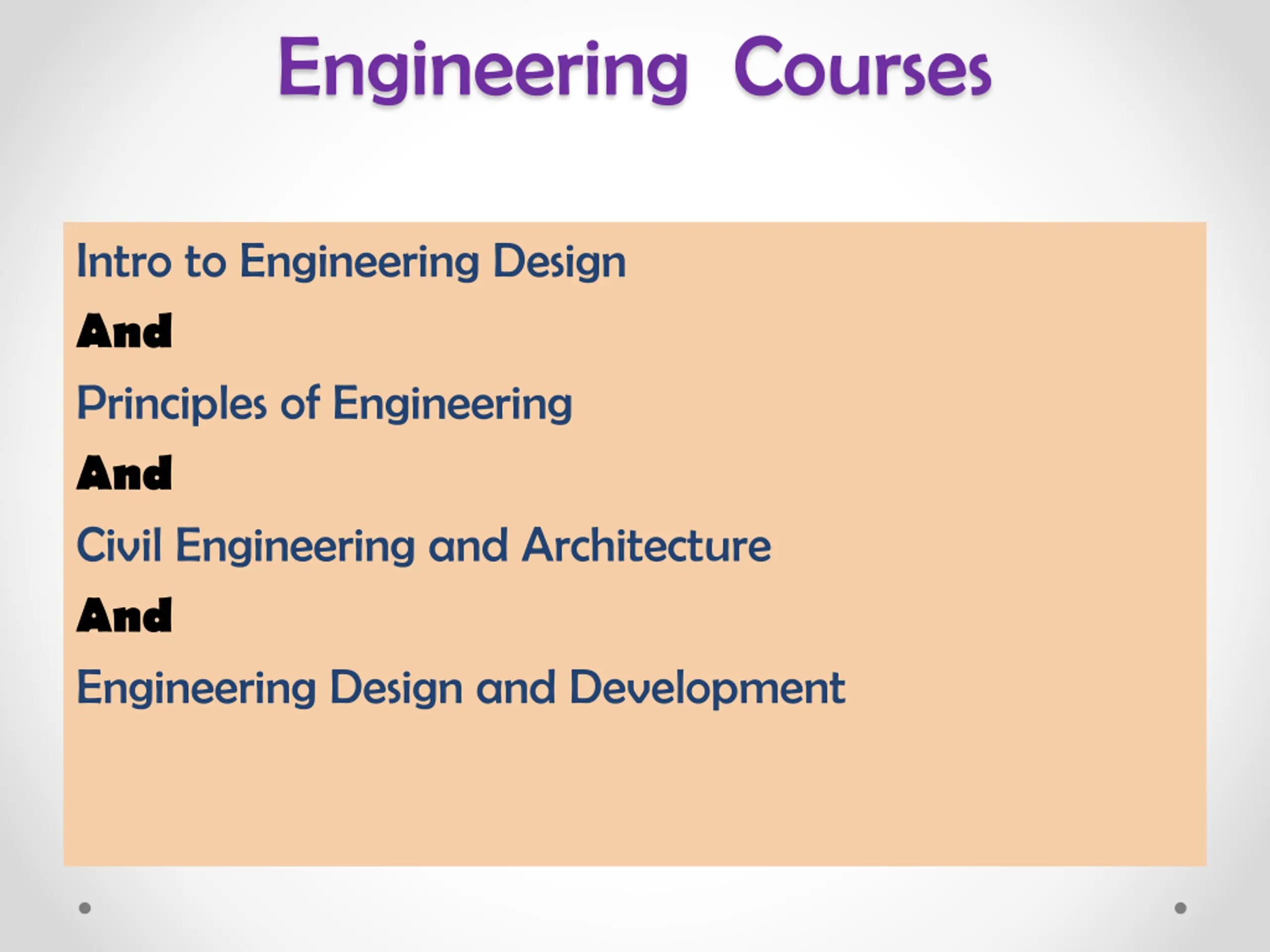 Engineering Courses

Intro to Engineering Design

And

Principles of Engineering

And

Civil Engineering and Architecture

And

Engineering Design and Development